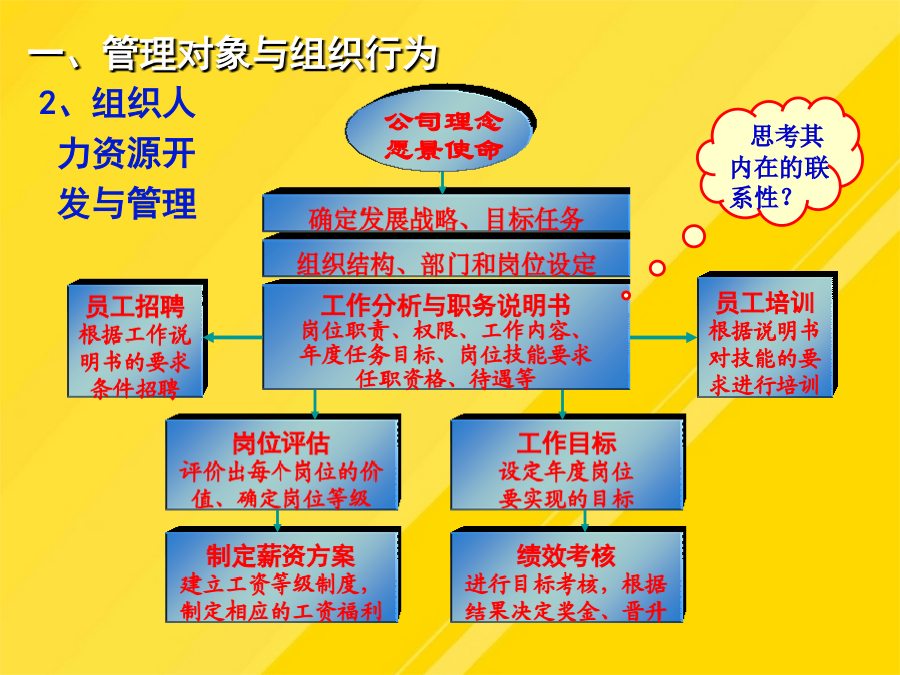 一、管理对象与组织行为

2、组织人力资源开发与管理

公司理念
愿景使命

思考其内在的联系性？

确定发展战略、目标任务

组织结构、部门和岗位设定

员工招聘
根据工作说明书的要求条件招聘

工作分析与职务说明书
岗位职责、权限、工作内容、年度任务目标、岗位技能要求任职资格、待遇等

员工培训
根据说明书对技能的要求进行培训

岗位评估
评价出每个岗位的价值、确定岗位等级

工作目标
设定年度岗位要实现的目标

制定薪资方案
建立工资等级制度，制定相应的工资福利

绩效考核
进行目标考核，根据结果决定奖金、晋升